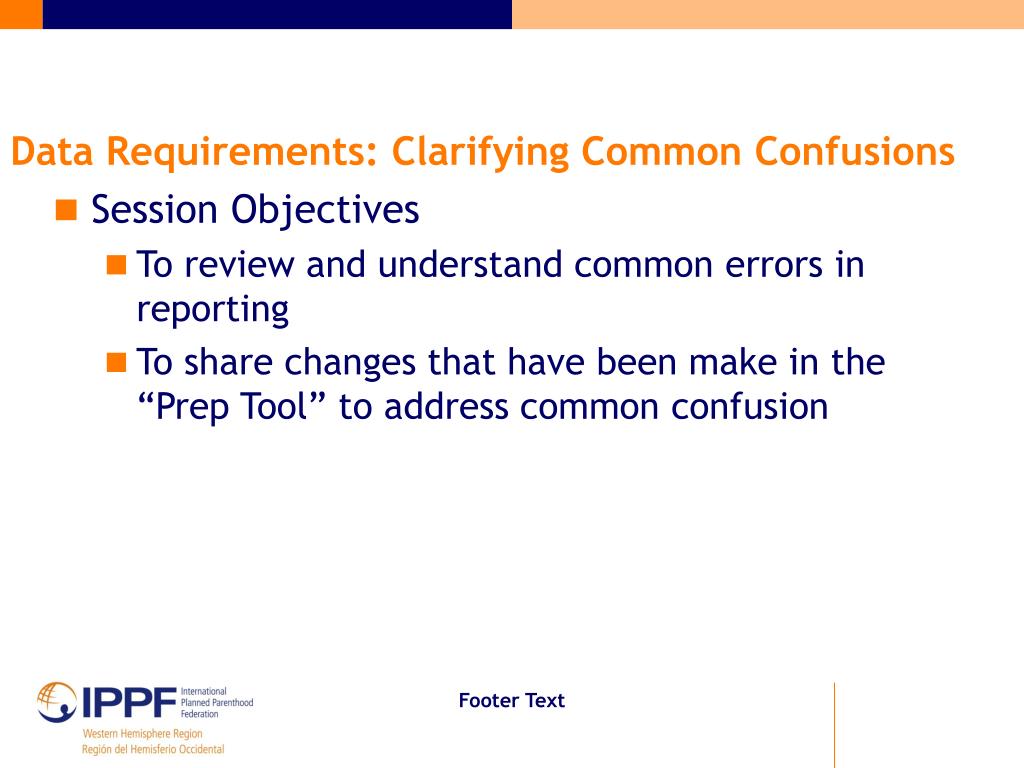 Data Requirements: Clarifying Common Confusions

Session Objectives

To review and understand common errors in reporting

To share changes that have been make in the “Prep Tool” to address common confusion

IPPF International Planned Parenthood Federation
Western Hemisphere Region
Región del Hemisferio Occidental

Footer Text